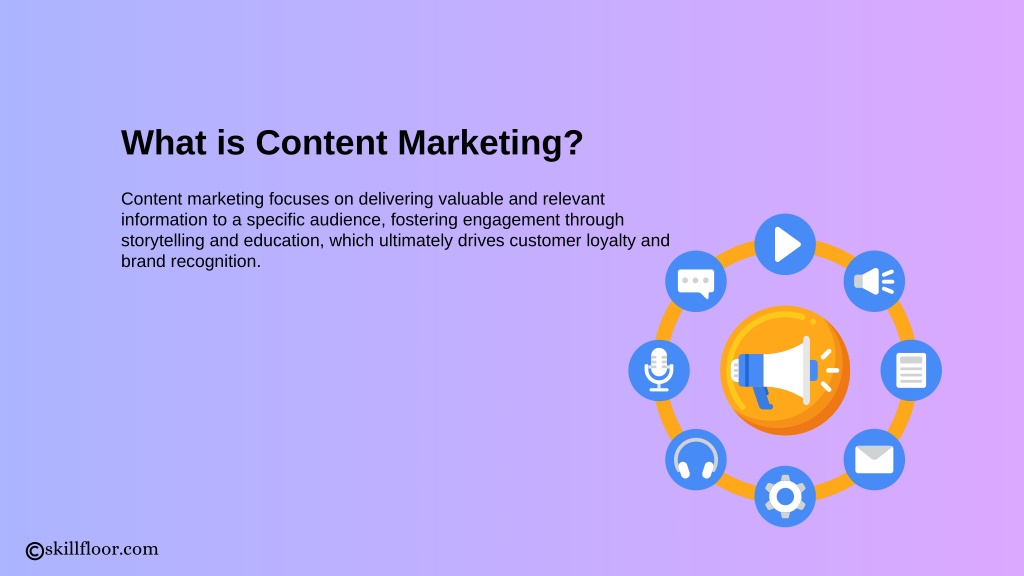 What is Content Marketing?

Content marketing focuses on delivering valuable and relevant information to a specific audience, fostering engagement through storytelling and education, which ultimately drives customer loyalty and brand recognition.

©skillfloor.com